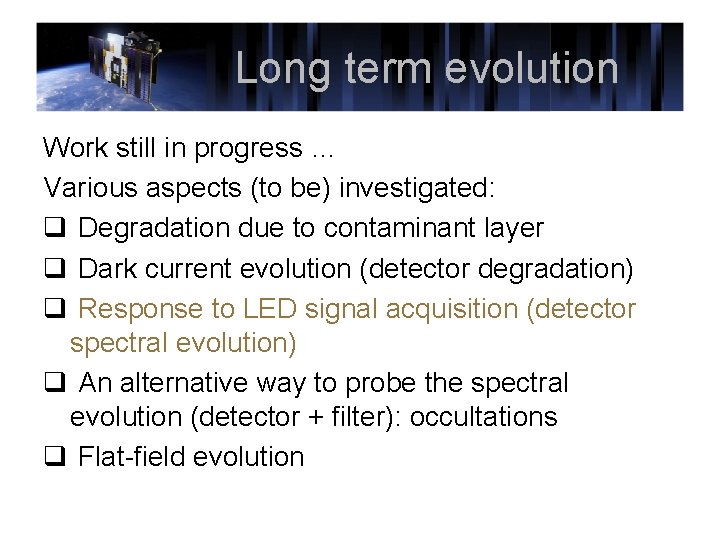 Long term evolution

Work still in progress ...

Various aspects (to be) investigated:

❑ Degradation due to contaminant layer

❑ Dark current evolution (detector degradation)

❑ Response to LED signal acquisition (detector spectral evolution)

❑ An alternative way to probe the spectral evolution (detector + filter): occultations

❑ Flat-field evolution